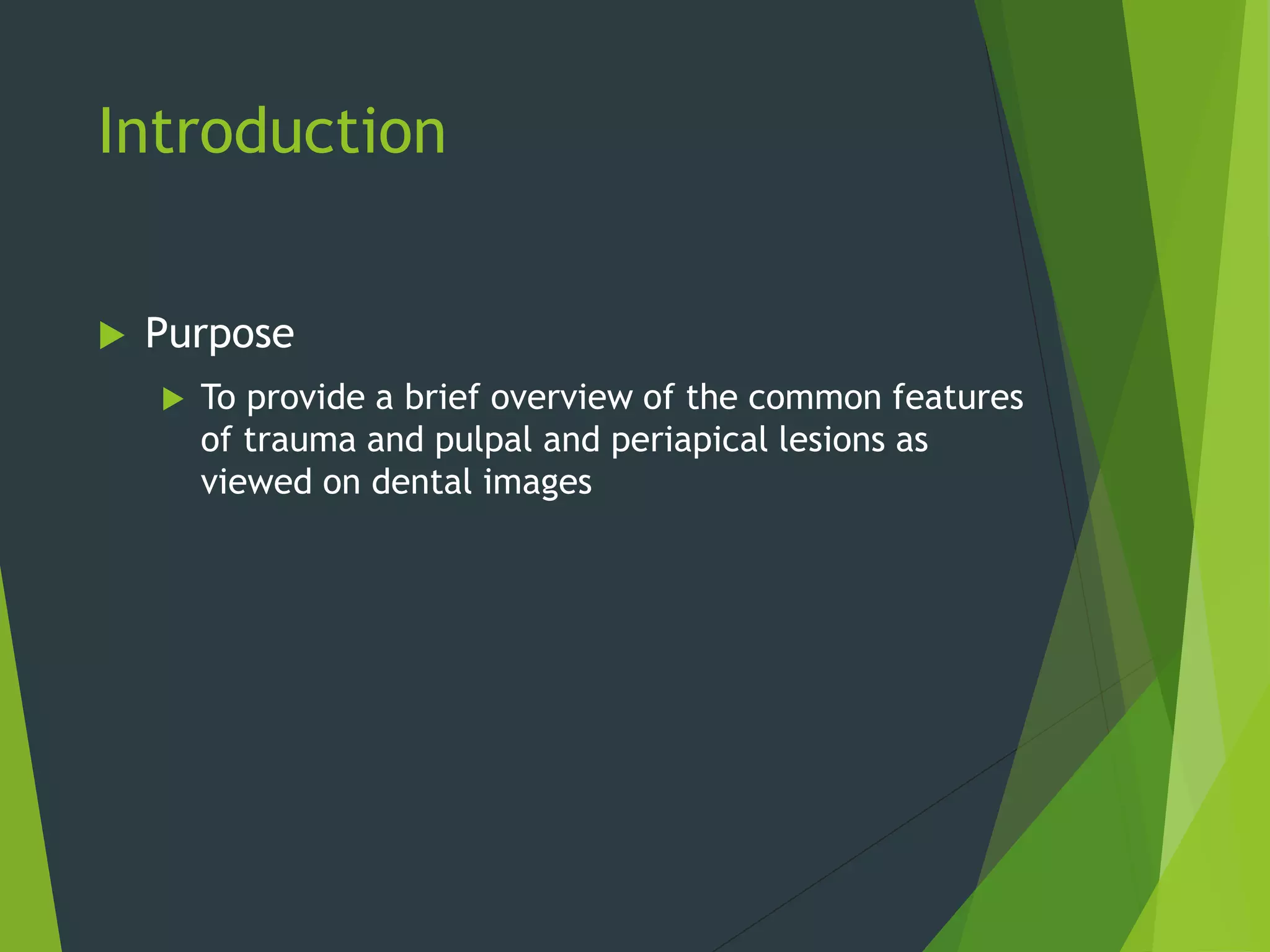 Introduction

Purpose

To provide a brief overview of the common features of trauma and pulpal and periapical lesions as viewed on dental images